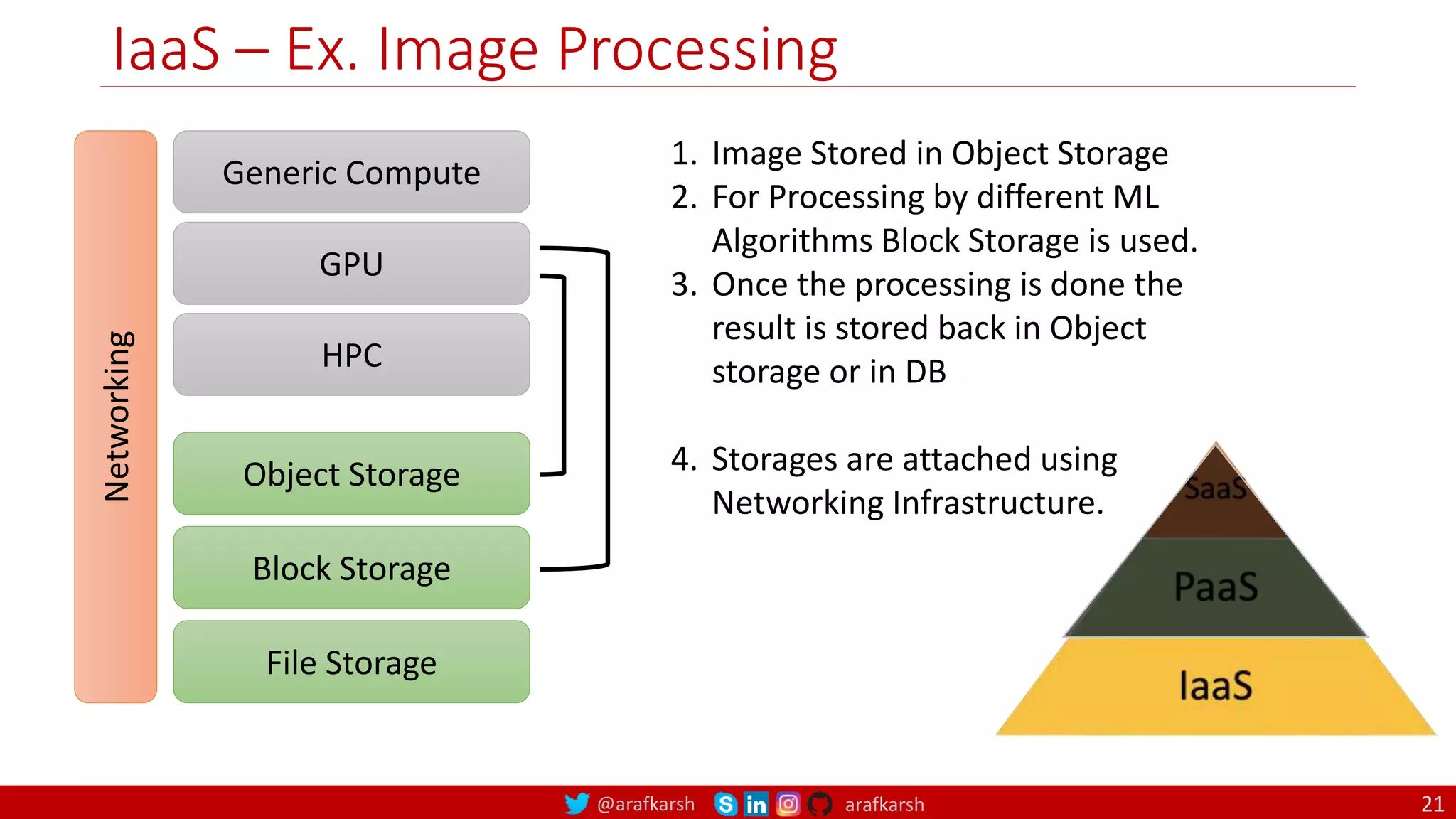 IaaS – Ex. Image Processing

Networking

Generic Compute

GPU

HPC

Object Storage

Block Storage

File Storage

1. Image Stored in Object Storage
2. For Processing by different ML Algorithms Block Storage is used.
3. Once the processing is done the result is stored back in Object storage or in DB

4. Storages are attached using Networking Infrastructure.

SaaS

PaaS

IaaS

@arafkarsh arafkarsh

21